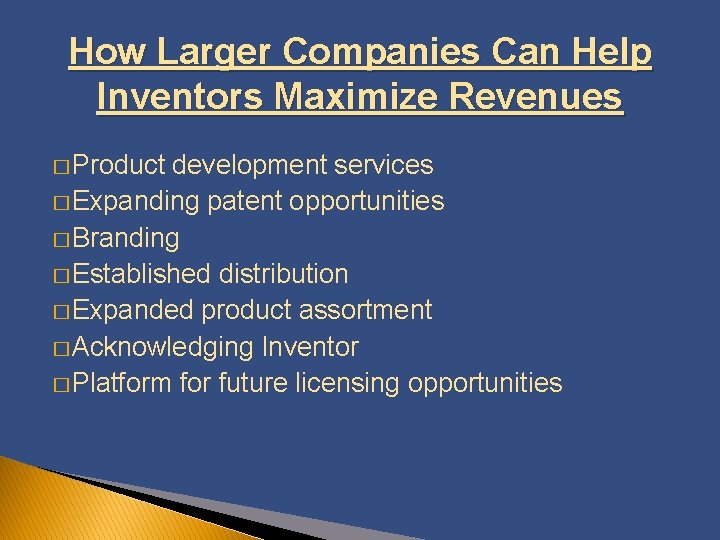 How Larger Companies Can Help Inventors Maximize Revenues

□ Product development services
□ Expanding patent opportunities
□ Branding
□ Established distribution
□ Expanded product assortment
□ Acknowledging Inventor
□ Platform for future licensing opportunities